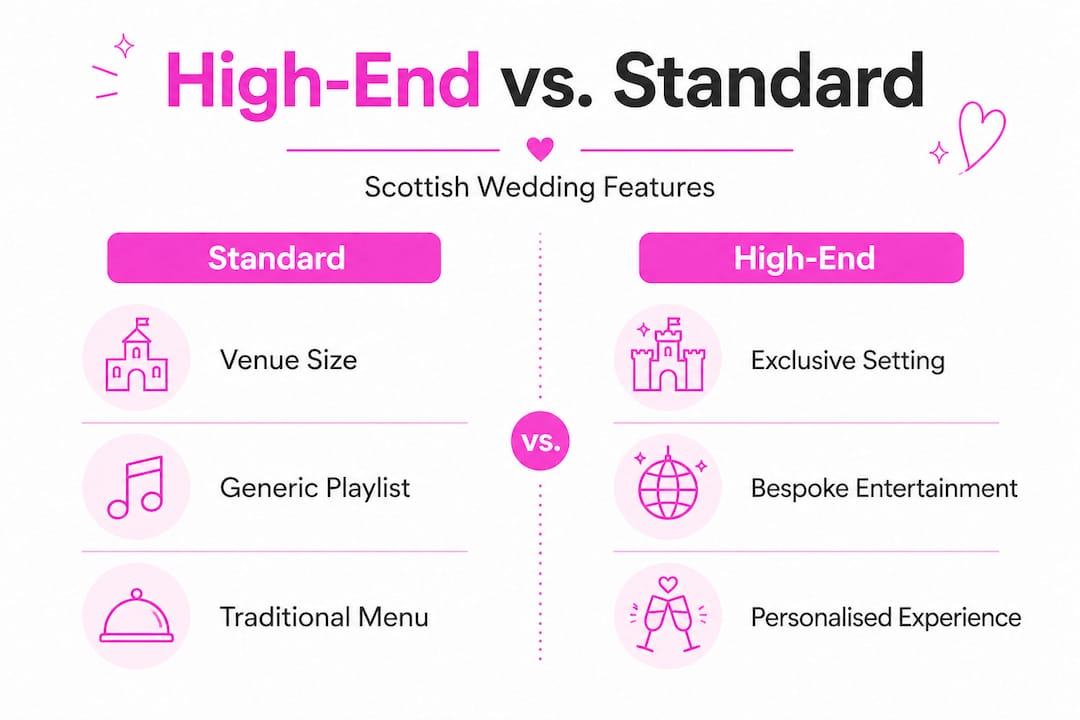 High-End vs. Standard

Scottish Wedding Features

Standard

Venue Size

Generic Playlist

Traditional Menu

vs.

High-End

Exclusive Setting

Bespoke Entertainment

Personalised Experience